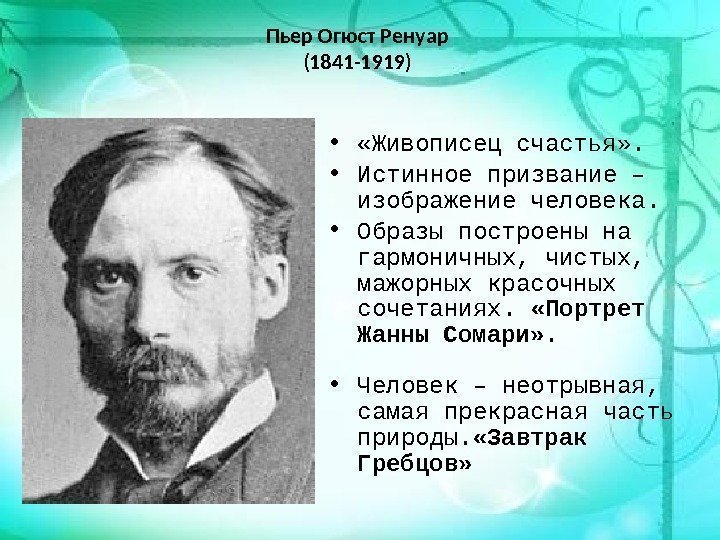 Пьер Огюст Ренуар
(1841-1919)

• «Живописец счастья».
• Истинное призвание – изображение человека.
• Образы построены на гармоничных, чистых, мажорных красочных сочетаниях. «Портрет Жанны Сомари».

• Человек – неотрывная, самая прекрасная часть природы.«Завтрак Гребцов»